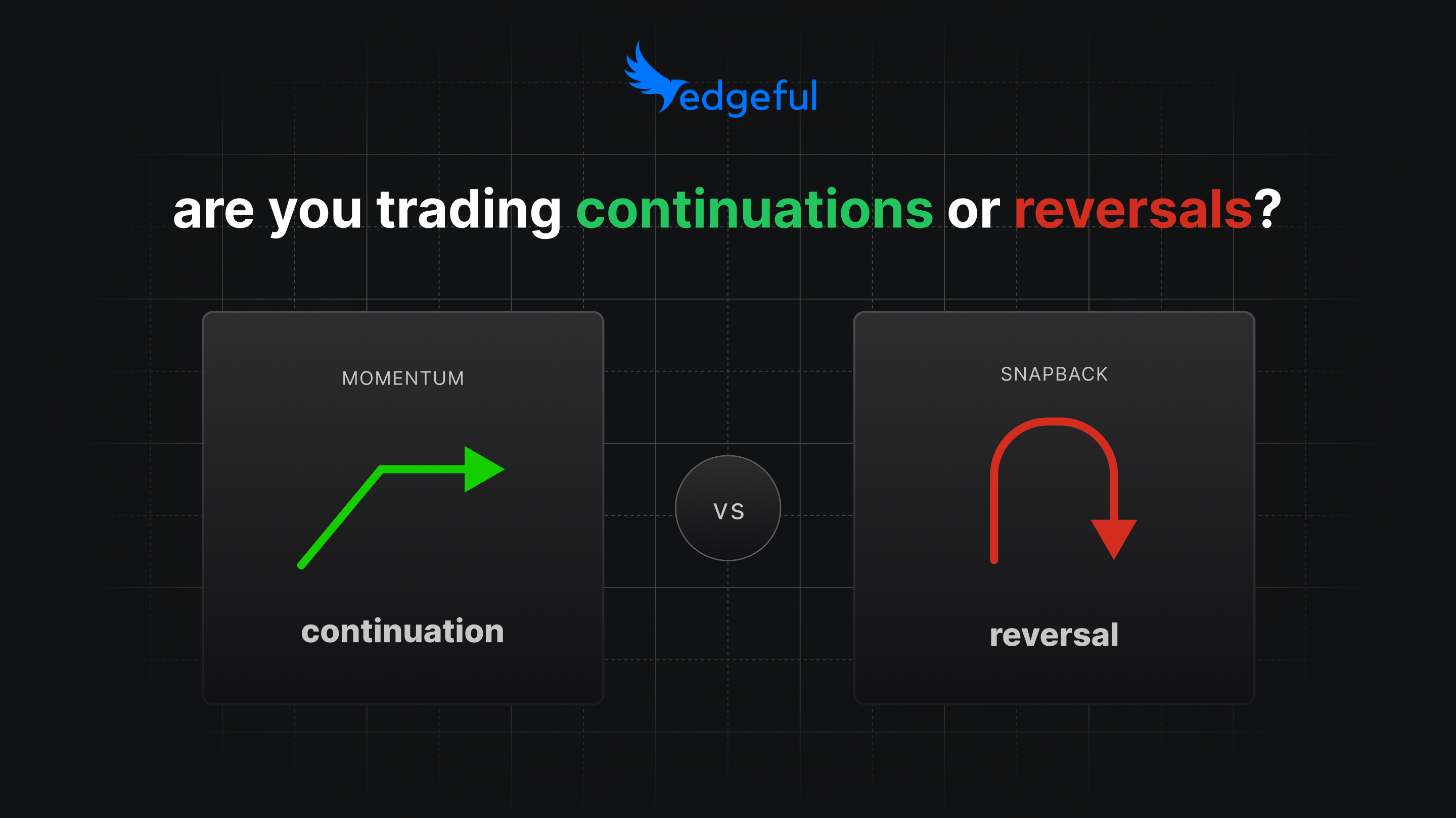 edgeful

are you trading continuations or reversals?

MOMENTUM

continuation

VS

SNAPBACK

reversal